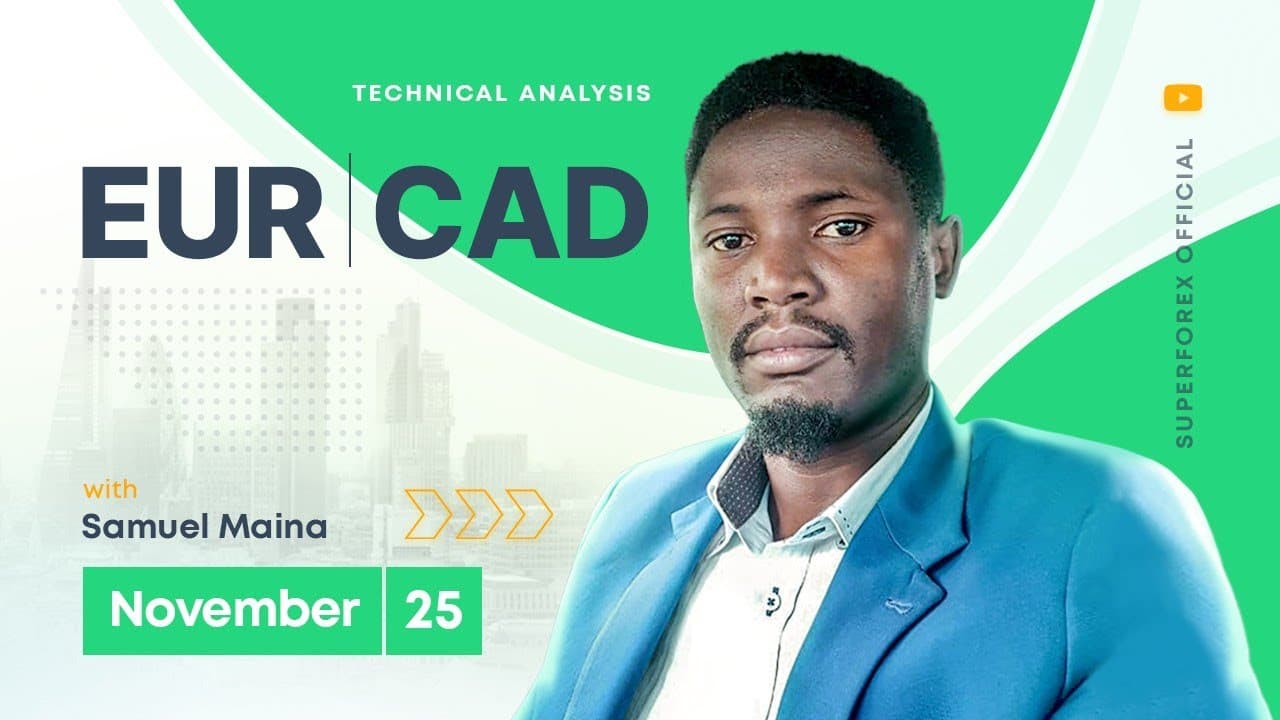 TECHNICAL ANALYSIS

EUR CAD

with
Samuel Maina

November 25

SUPERFOREX OFFICIAL